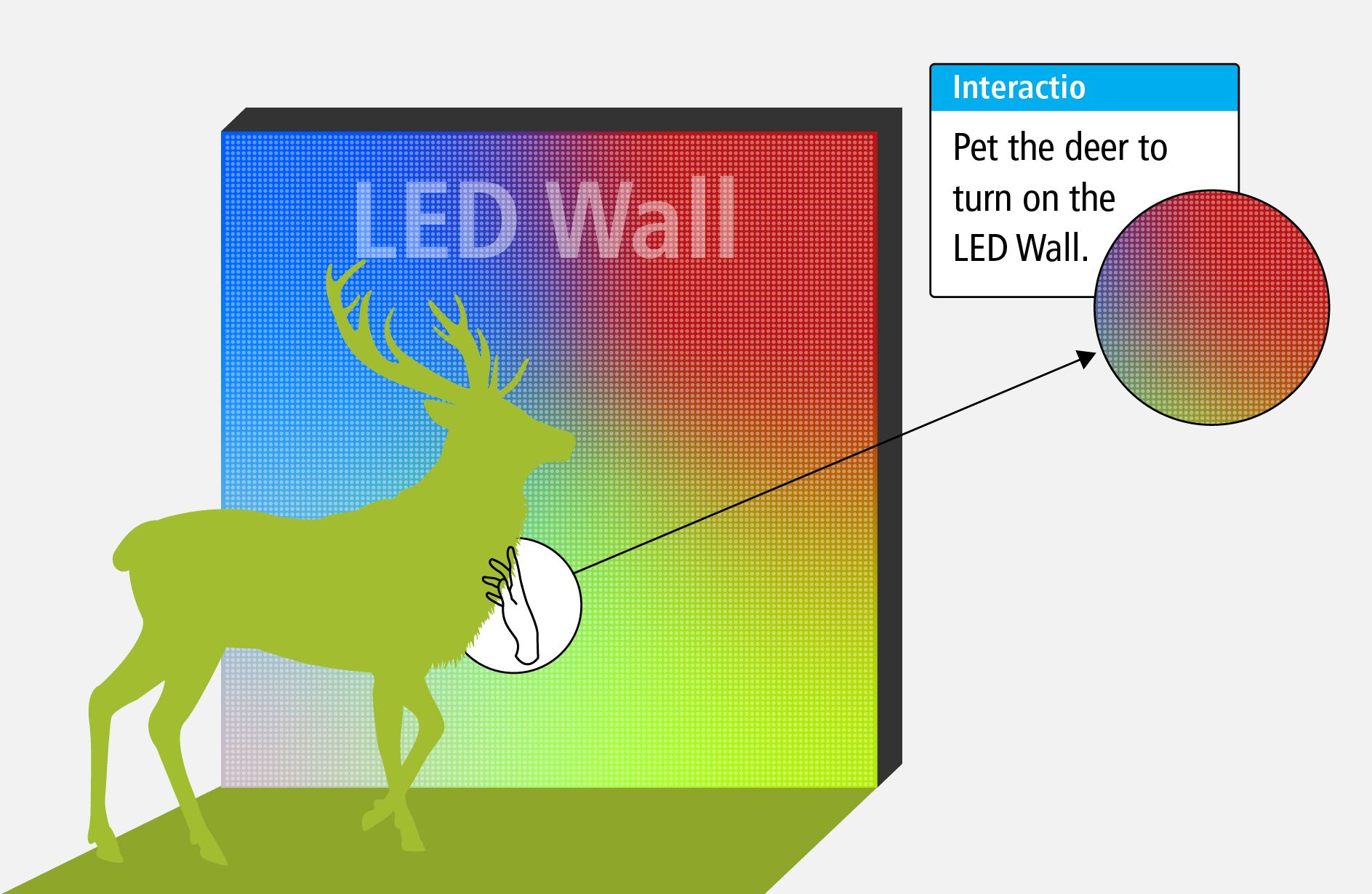 LED Wall

Interactio

Pet the deer to turn on the LED Wall.